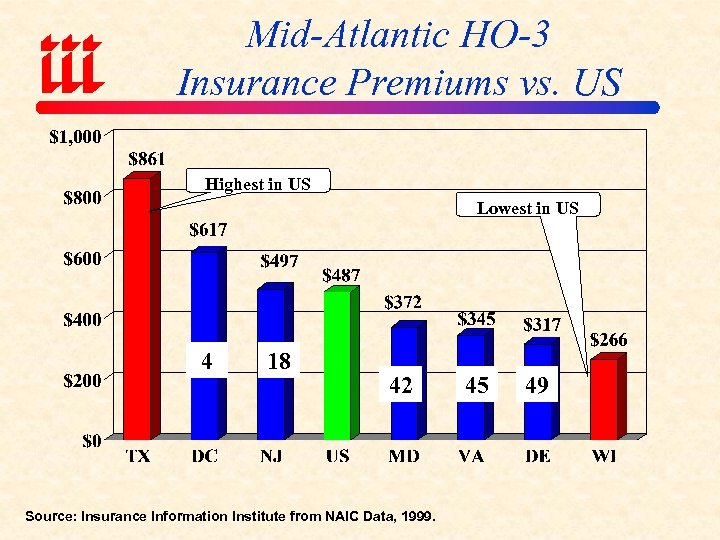 iii

Mid-Atlantic HO-3 Insurance Premiums vs. US

$1,000
$800
$600
$400
$200
$0

$861
Highest in US
$617
$497
$487
$372
$345
$317
$266
Lowest in US

4
18
42
45
49

TX DC NJ US MD VA DE WI

Source: Insurance Information Institute from NAIC Data, 1999.